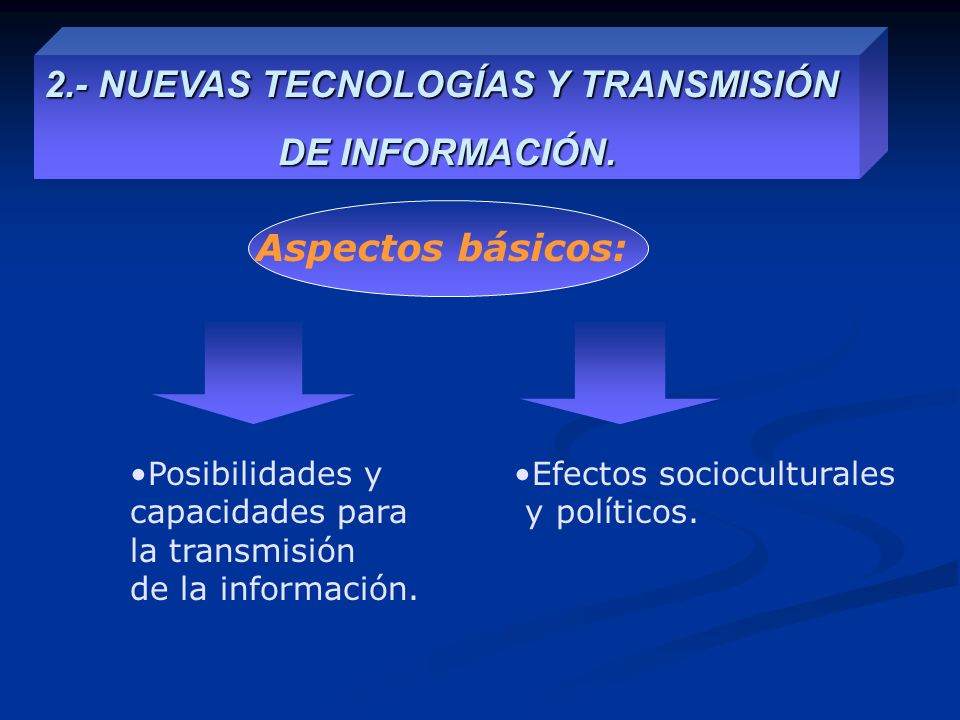 2.- NUEVAS TECNOLOGÍAS Y TRANSMISIÓN DE INFORMACIÓN.

Aspectos básicos:

•Posibilidades y capacidades para la transmisión de la información.

•Efectos socioculturales y políticos.